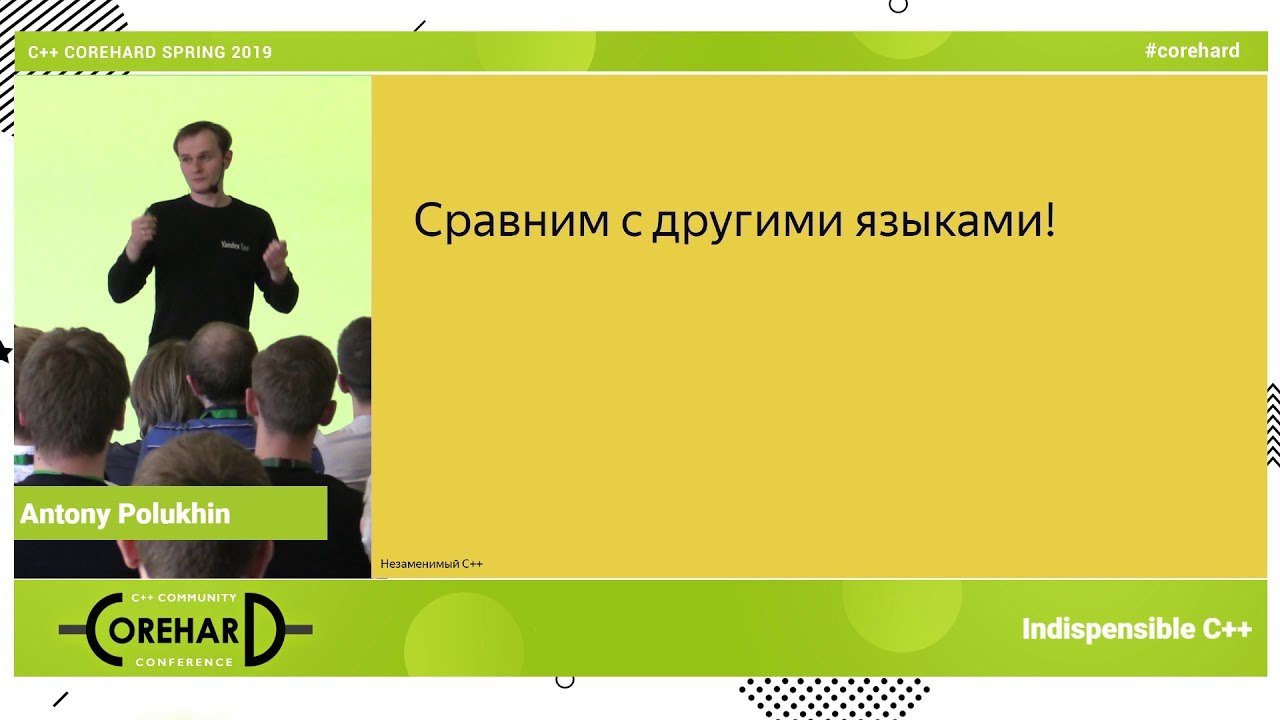 C++ COREHARD SPRING 2019

#corehard

Yandex Taxi

Сравним с другими языками!

Antony Polukhin

Незаменимый C++

C++ COMMUNITY
COREHARD
CONFERENCE

Indispensible C++